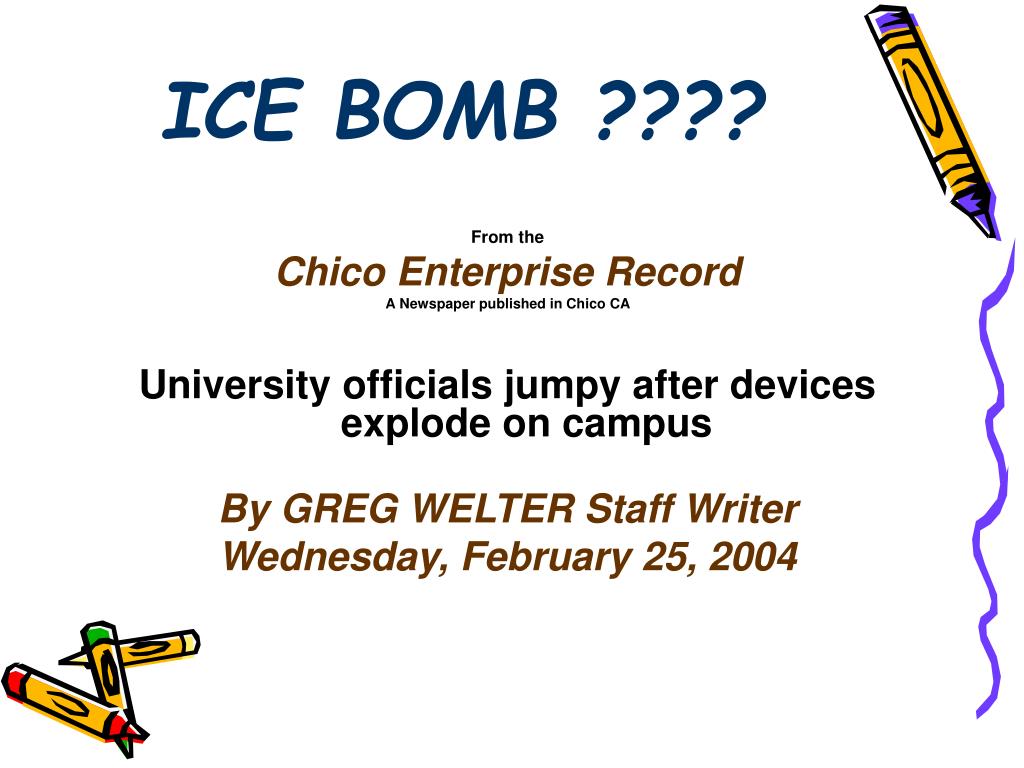 ICE BOMB ????

From the
Chico Enterprise Record
A Newspaper published in Chico CA

University officials jumpy after devices explode on campus

By GREG WELTER Staff Writer
Wednesday, February 25, 2004